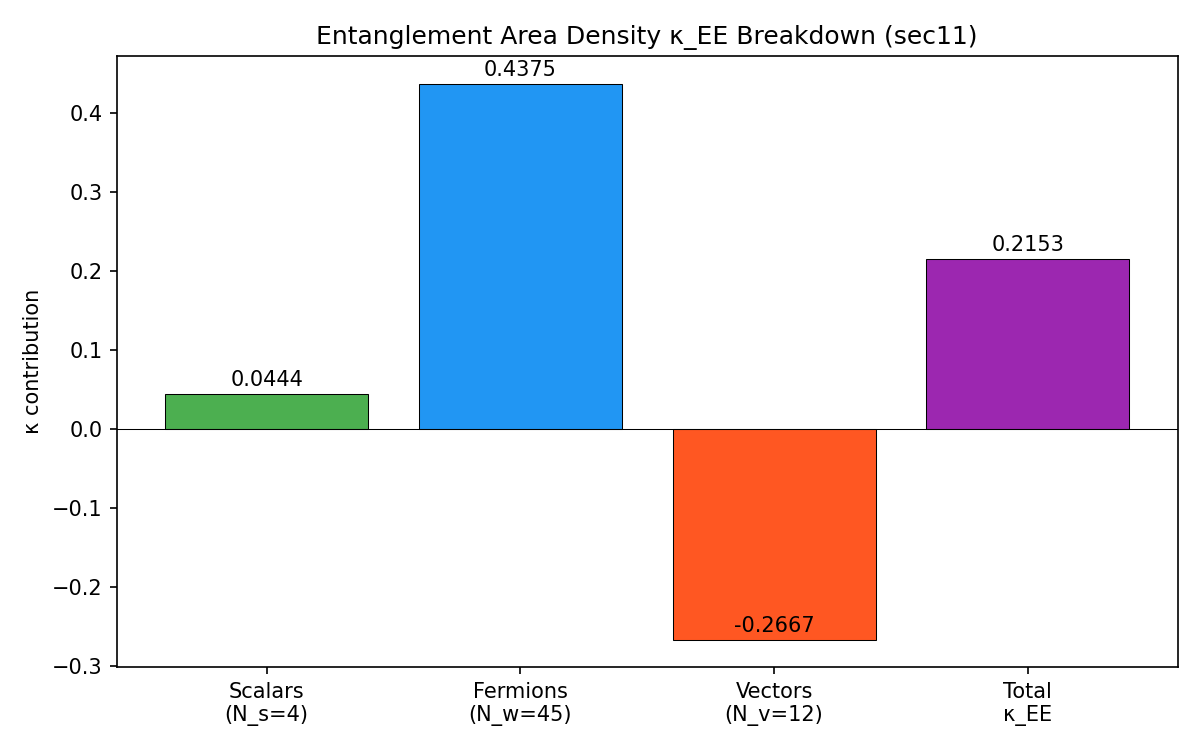 Entanglement Area Density κ_EE Breakdown (sec11)

κ contribution

0.4
0.3
0.2
0.1
0.0
−0.1
−0.2
−0.3

0.0444
0.4375
-0.2667
0.2153

Scalars
(N_s=4)

Fermions
(N_w=45)

Vectors
(N_v=12)

Total
κ_EE